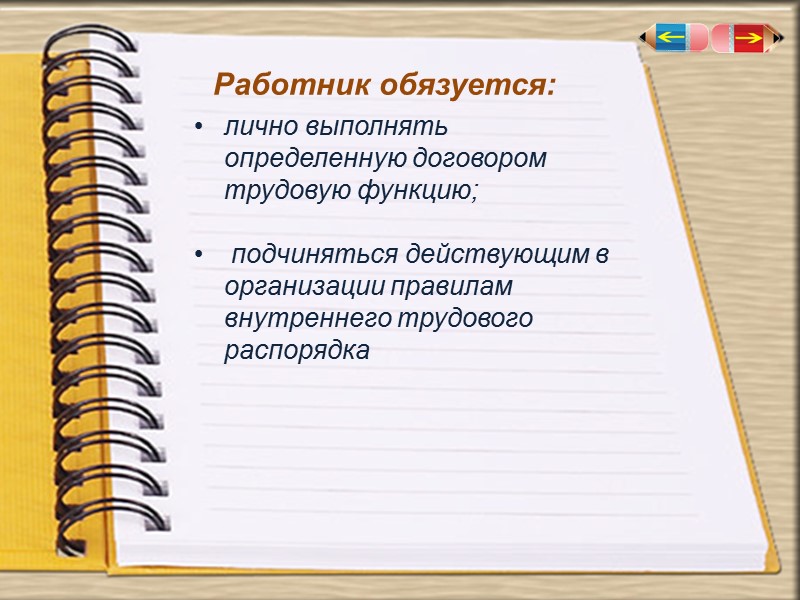 Работник обязуется:

• лично выполнять определенную договором трудовую функцию;

• подчиняться действующим в организации правилам внутреннего трудового распорядка